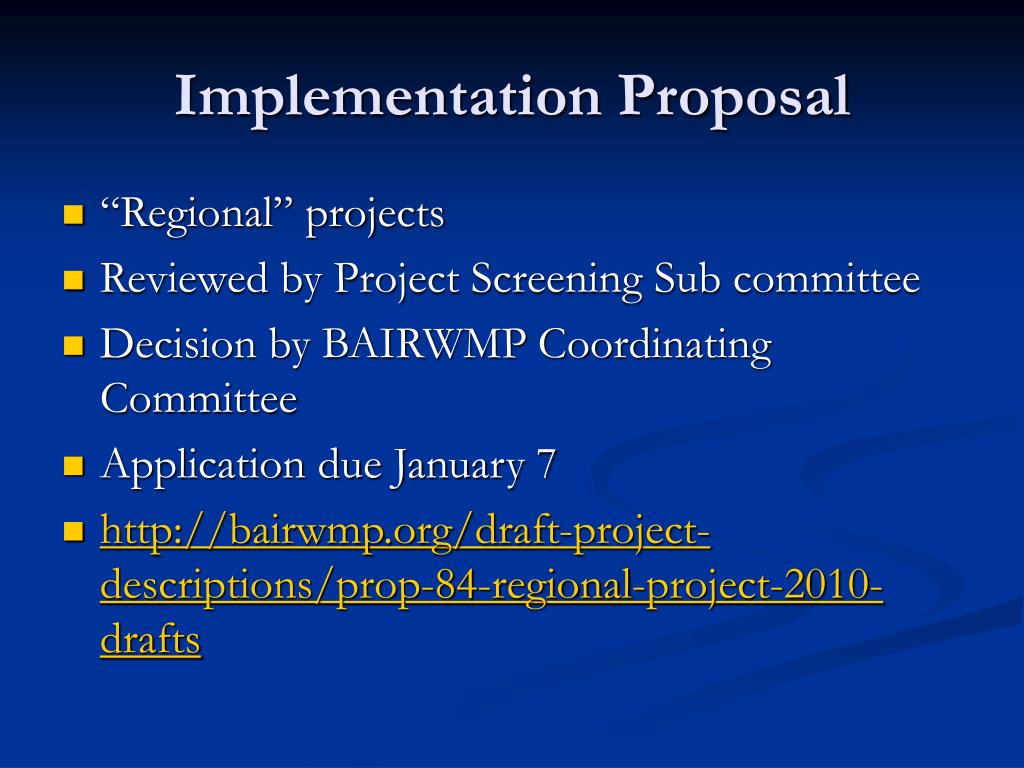 Implementation Proposal

“Regional” projects

Reviewed by Project Screening Sub committee

Decision by BAIRWMP Coordinating Committee

Application due January 7

http://bairwmp.org/draft-project-descriptions/prop-84-regional-project-2010-drafts